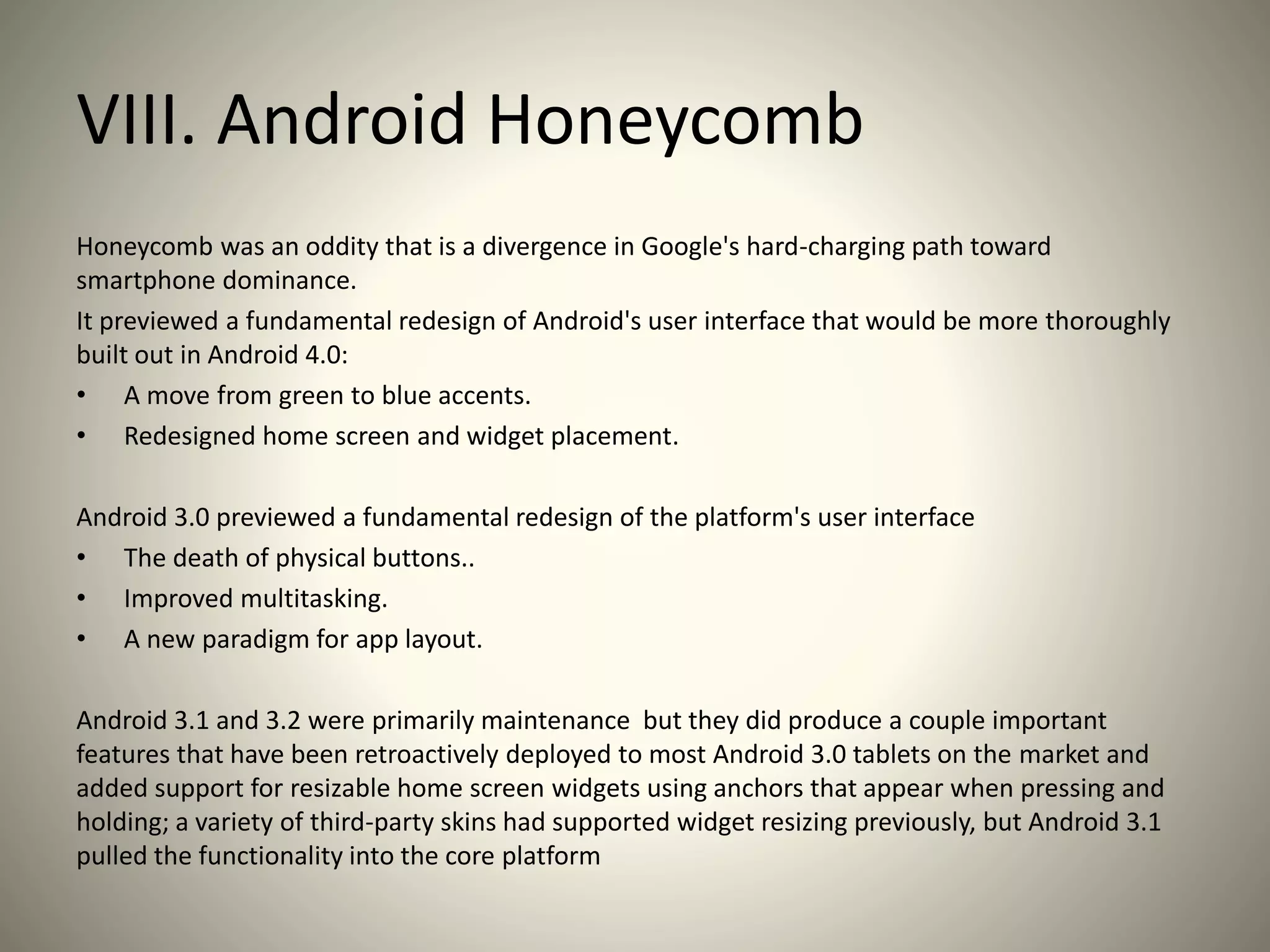 VIII. Android Honeycomb

Honeycomb was an oddity that is a divergence in Google's hard-charging path toward smartphone dominance.

It previewed a fundamental redesign of Android's user interface that would be more thoroughly built out in Android 4.0:

• A move from green to blue accents.
• Redesigned home screen and widget placement.

Android 3.0 previewed a fundamental redesign of the platform's user interface

• The death of physical buttons..
• Improved multitasking.
• A new paradigm for app layout.

Android 3.1 and 3.2 were primarily maintenance but they did produce a couple important features that have been retroactively deployed to most Android 3.0 tablets on the market and added support for resizable home screen widgets using anchors that appear when pressing and holding; a variety of third-party skins had supported widget resizing previously, but Android 3.1 pulled the functionality into the core platform